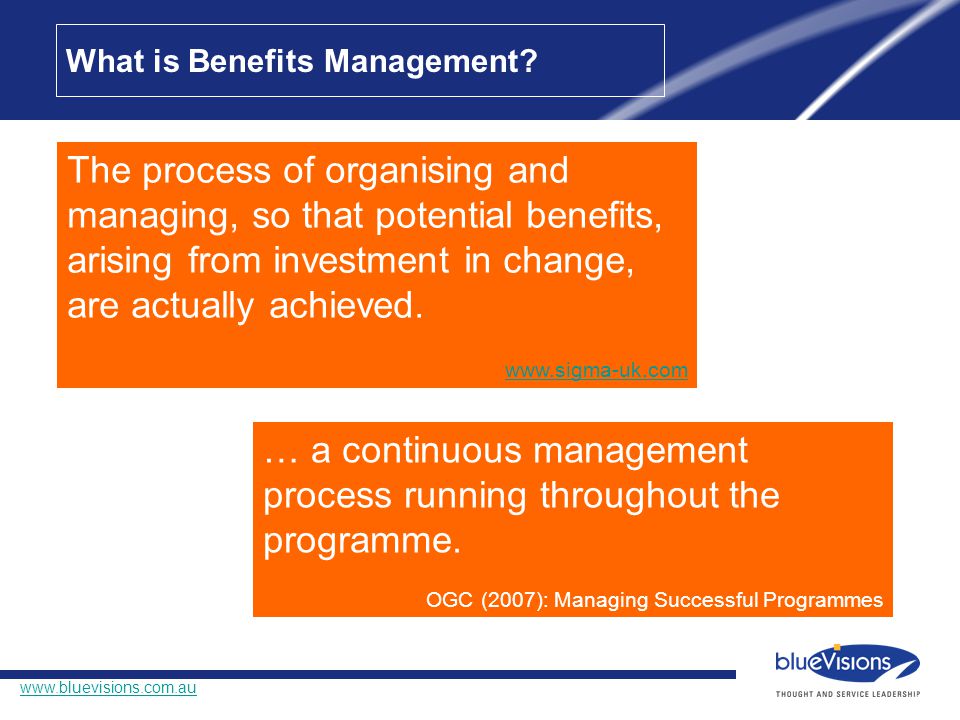 What is Benefits Management?

The process of organising and managing, so that potential benefits, arising from investment in change, are actually achieved.

www.sigma-uk.com

… a continuous management process running throughout the programme.

OGC (2007): Managing Successful Programmes

www.bluevisions.com.au

blueVisions

THOUGHT AND SERVICE LEADERSHIP